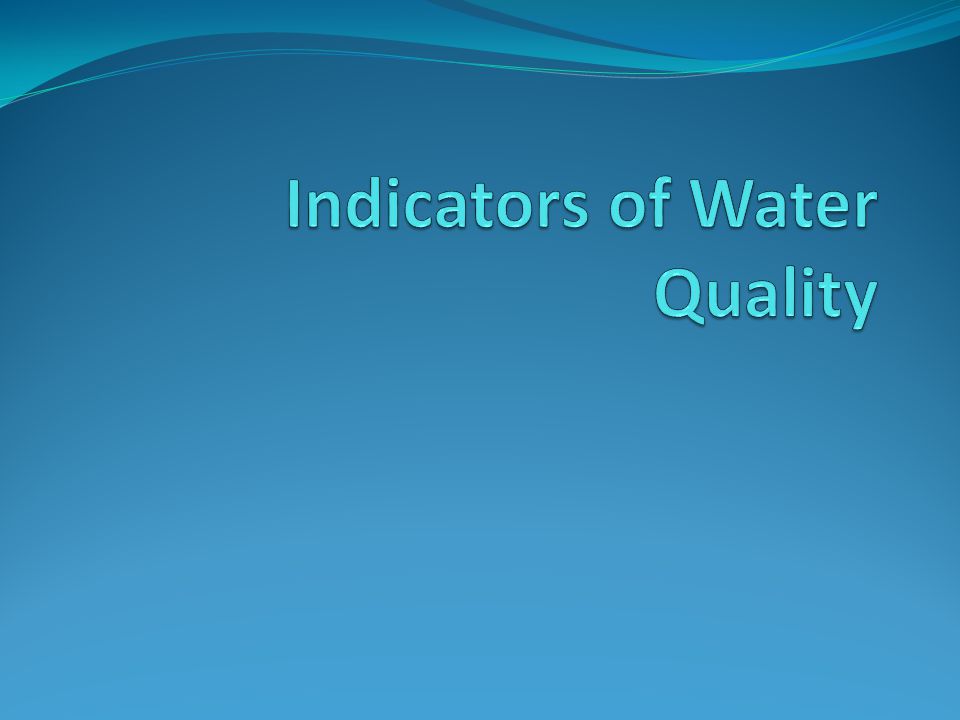 Indicators of Water Quality